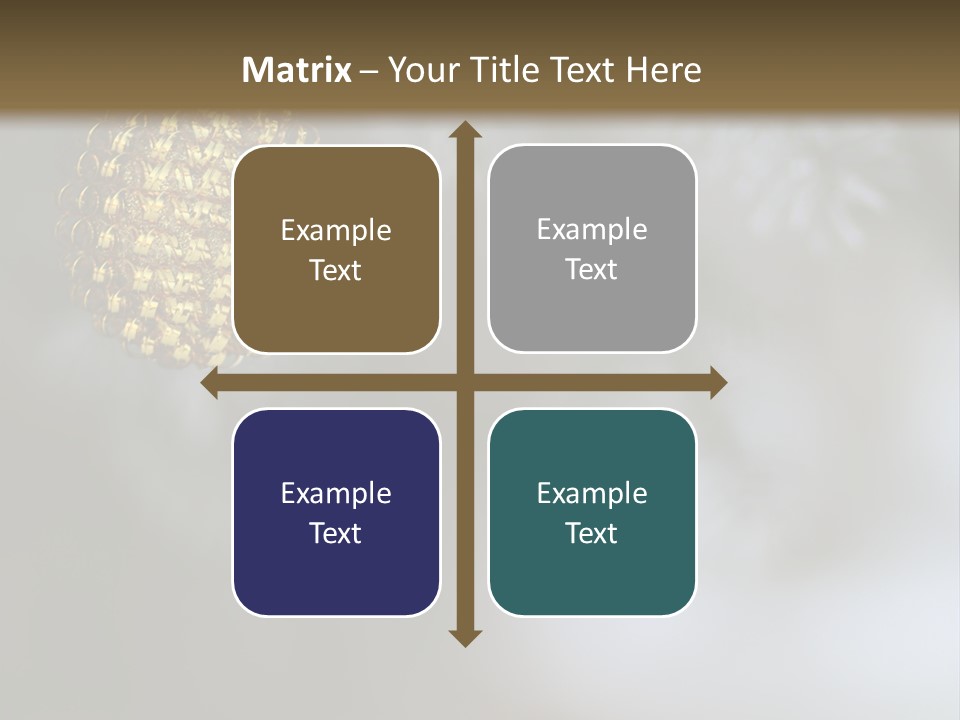 Matrix – Your Title Text Here

Example Text

Example Text

Example Text

Example Text